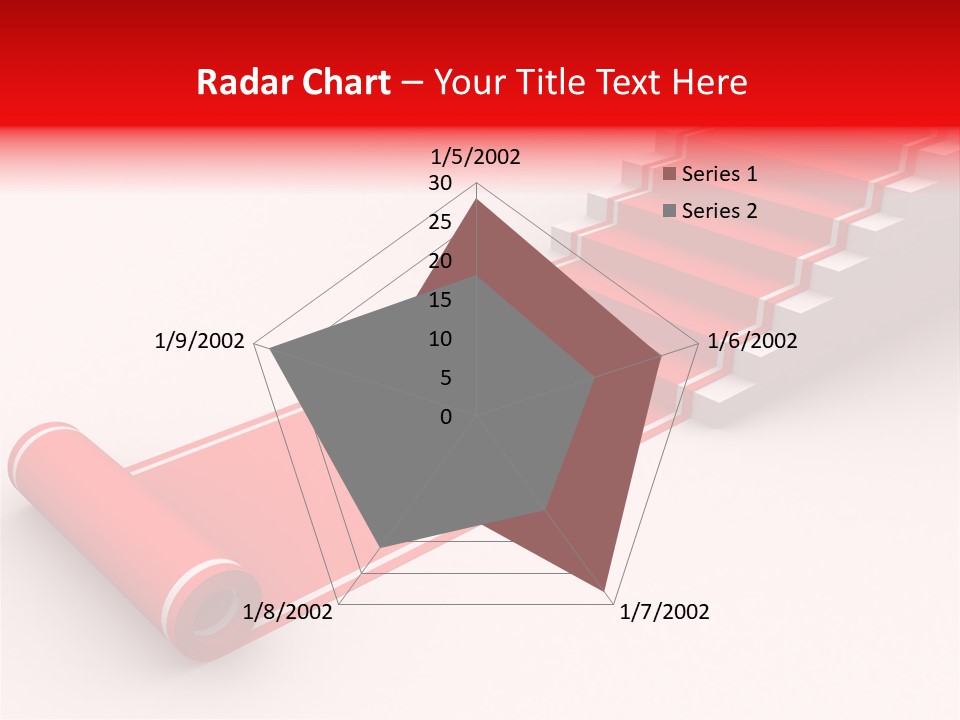 Radar Chart – Your Title Text Here

1/5/2002
30
25
20
15
10
5
0
1/6/2002
1/7/2002
1/8/2002
1/9/2002

Series 1
Series 2